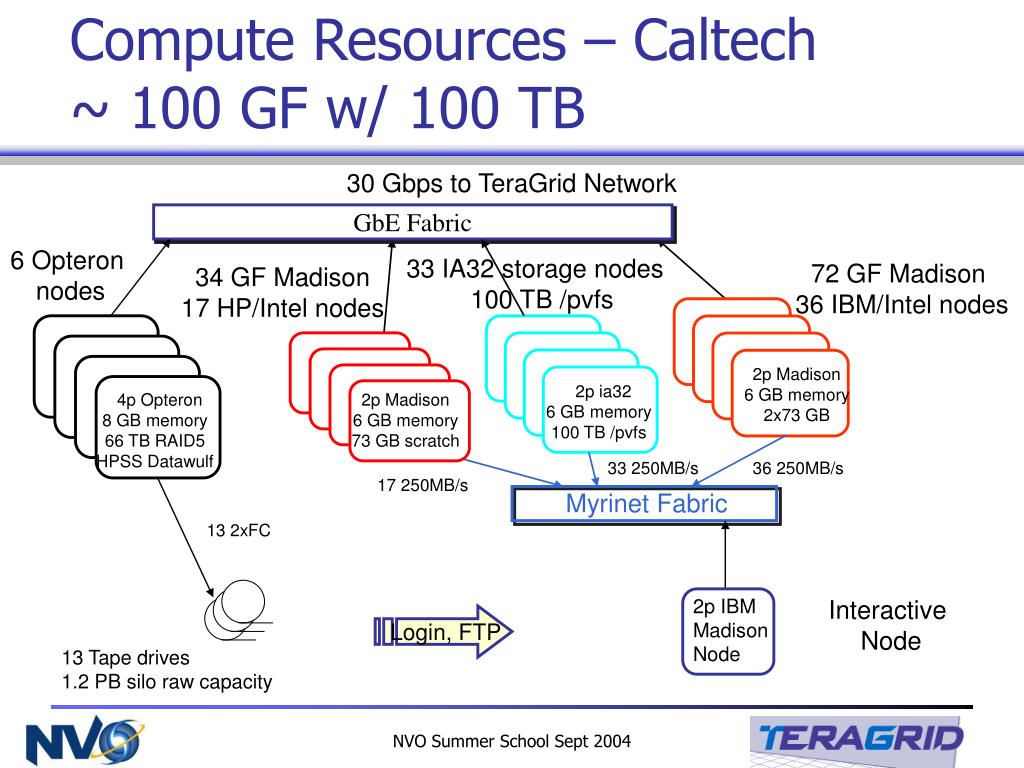 Compute Resources – Caltech
~ 100 GF w/ 100 TB

30 Gbps to TeraGrid Network

GbE Fabric

6 Opteron nodes

34 GF Madison
17 HP/Intel nodes

33 IA32 storage nodes
100 TB /pvfs

72 GF Madison
36 IBM/Intel nodes

4p Opteron
8 GB memory
66 TB RAID5
HPSS Datawulf

2p Madison
6 GB memory
73 GB scratch

2p ia32
6 GB memory
100 TB /pvfs

2p Madison
6 GB memory
2x73 GB

17 250MB/s

33 250MB/s

36 250MB/s

Myrinet Fabric

13 2xFC

2p IBM
Madison
Node

Interactive
Node

Login, FTP

13 Tape drives
1.2 PB silo raw capacity

NVO

NVO Summer School Sept 2004

TERAGRID